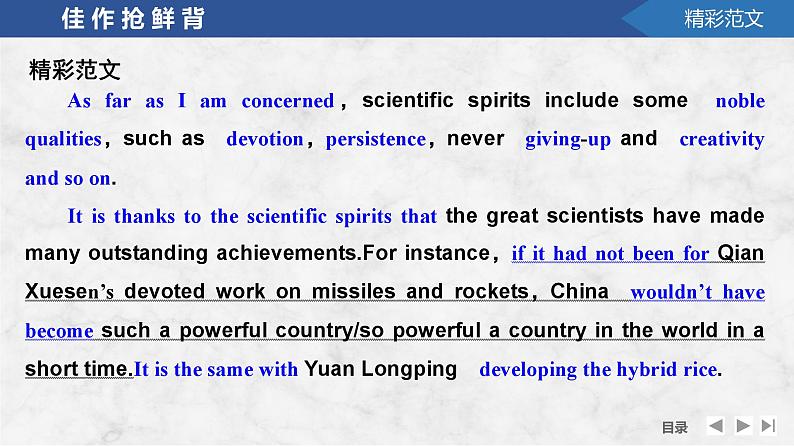 佳作抢鲜背

精彩范文

精彩范文

As far as I am concerned, scientific spirits include some noble qualities, such as devotion, persistence, never giving-up and creativity and so on.

It is thanks to the scientific spirits that the great scientists have made many outstanding achievements.For instance, if it had not been for Qian Xuesen's devoted work on missiles and rockets, China wouldn't have become such a powerful country/so powerful a country in the world in a short time.It is the same with Yuan Longping developing the hybrid rice.

目录